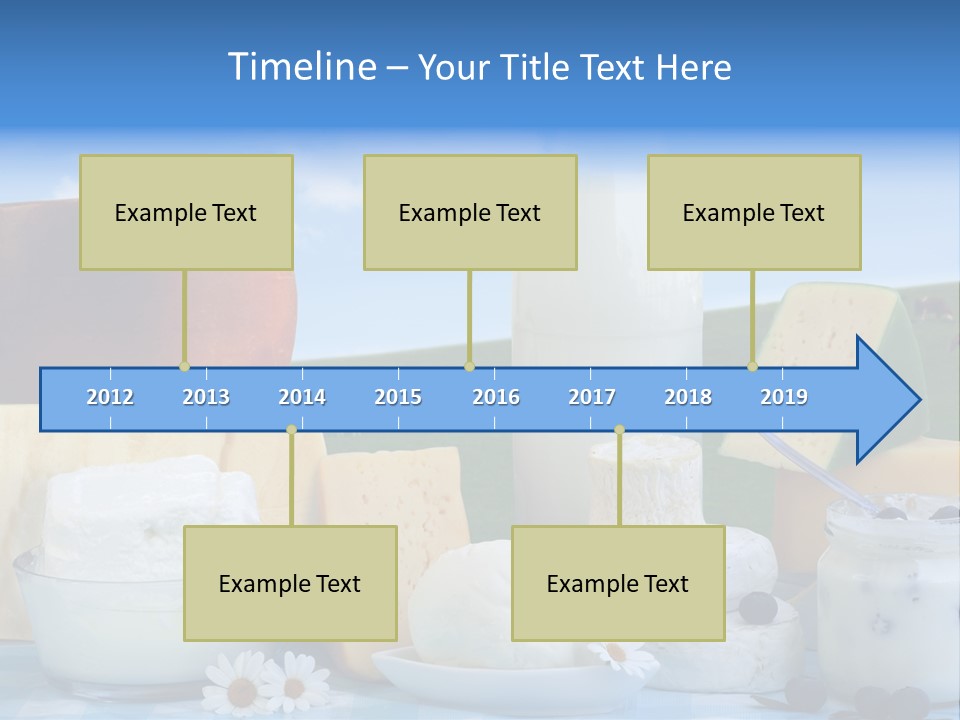 Timeline – Your Title Text Here

Example Text

Example Text

Example Text

2012 2013 2014 2015 2016 2017 2018 2019

Example Text

Example Text